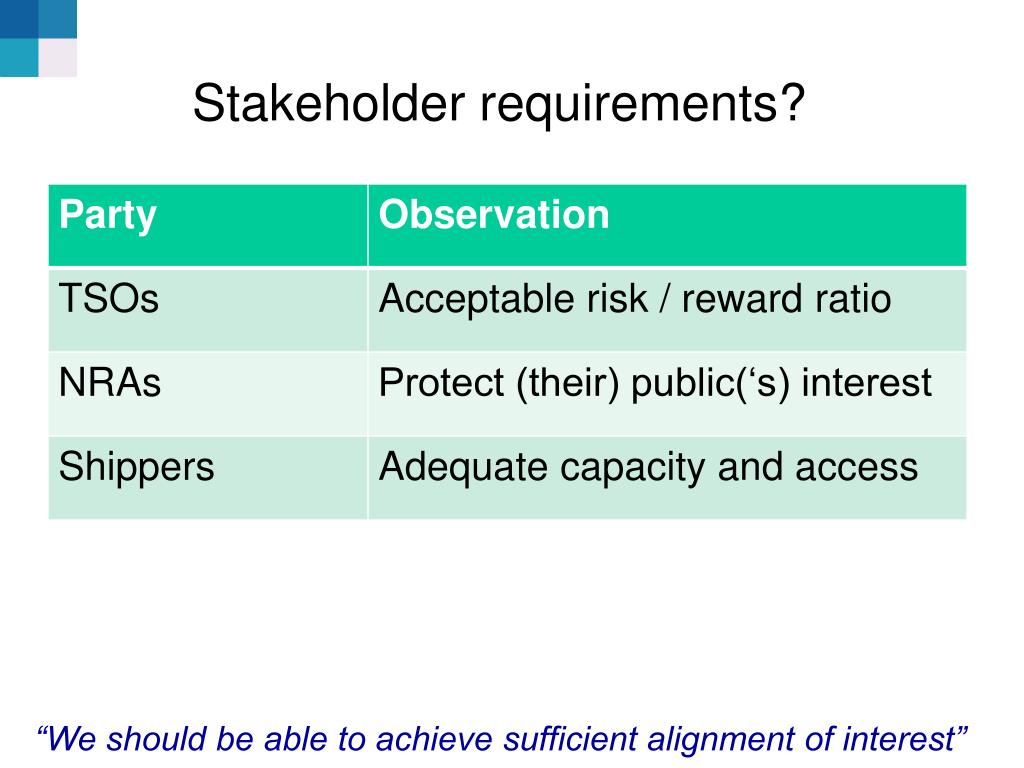 Stakeholder requirements?

| Party | Observation |
|---|---|
| TSOs | Acceptable risk / reward ratio |
| NRAs | Protect (their) public(‘s) interest |
| Shippers | Adequate capacity and access |

“We should be able to achieve sufficient alignment of interest”